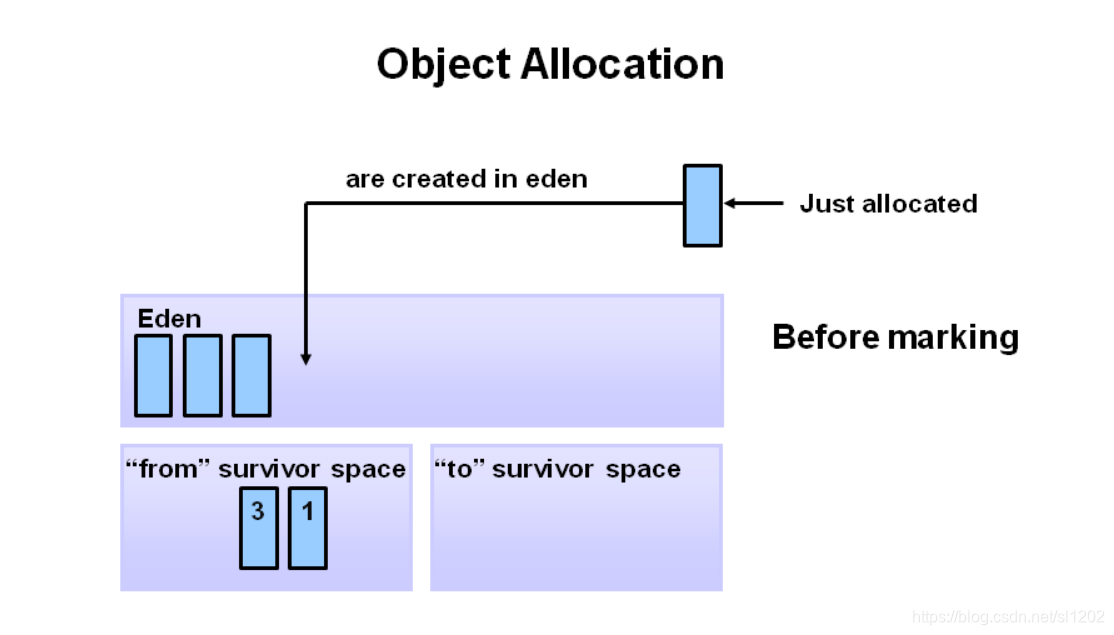 Object Allocation

are created in eden

Just allocated

Eden

Before marking

“from” survivor space

3

1

“to” survivor space

https://blog.csdn.net/sl1202